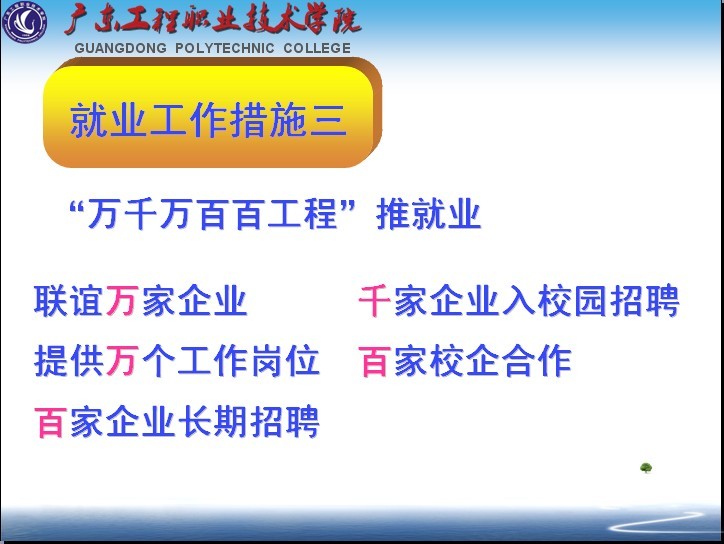 广东工程职业技术学院
GUANGDONG POLYTECHNIC COLLEGE

就业工作措施三

“万千万百百工程”推就业

联谊万家企业

提供万个工作岗位

百家企业长期招聘

千家企业入校园招聘

百家校企合作